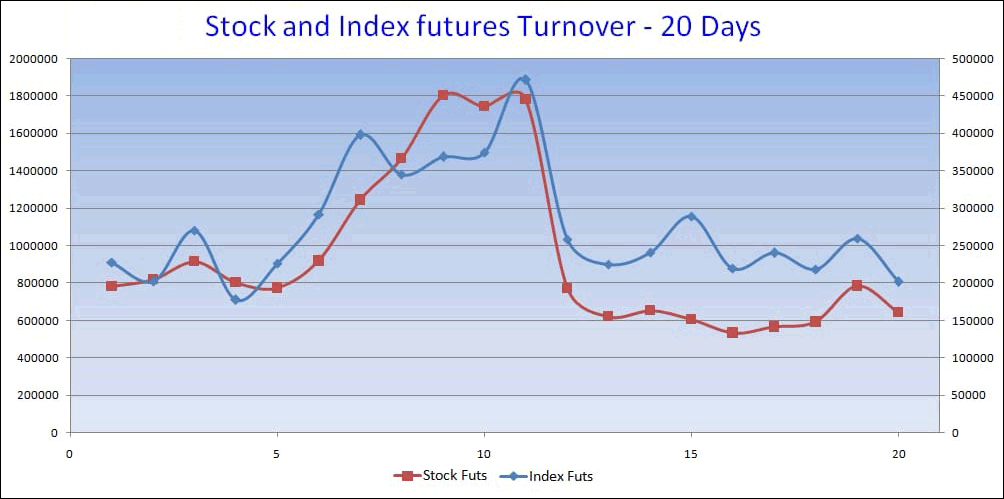 Stock and Index futures Turnover - 20 Days

2000000
1800000
1600000
1400000
1200000
1000000
800000
600000
400000
200000
0

500000
450000
400000
350000
300000
250000
200000
150000
100000
50000
0

0
5
10
15
20

Stock Futs
Index Futs